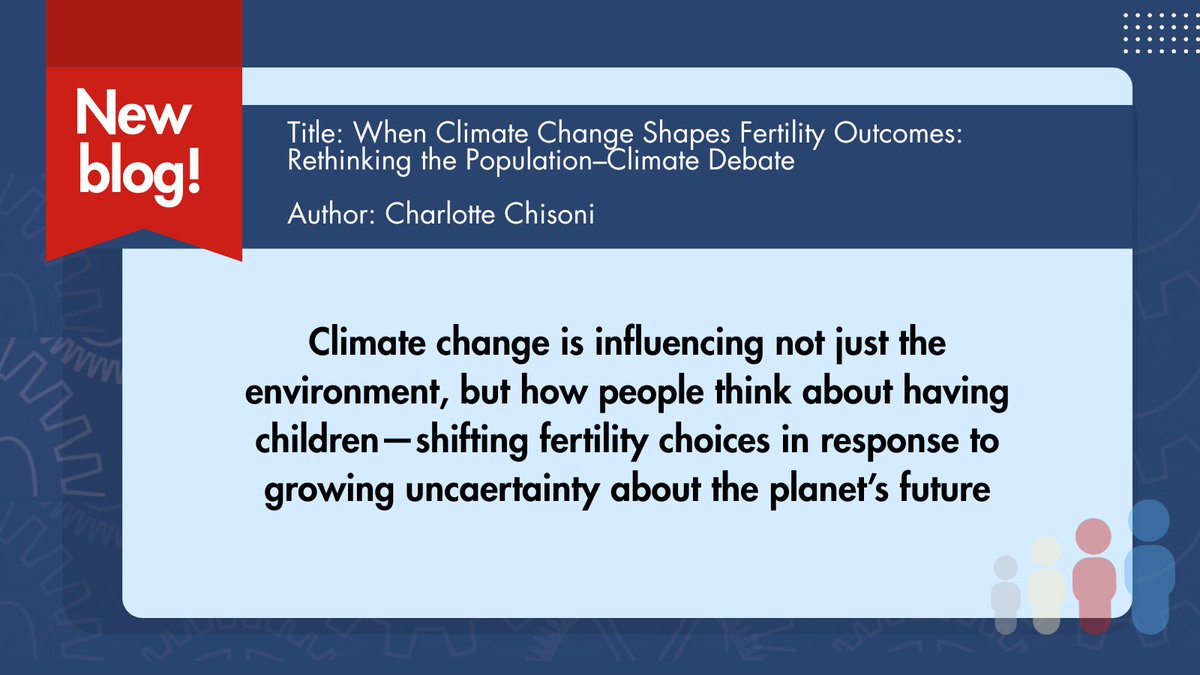 New blog!

Title: When Climate Change Shapes Fertility Outcomes: Rethinking the Population–Climate Debate

Author: Charlotte Chisoni

Climate change is influencing not just the environment, but how people think about having children—shifting fertility choices in response to growing uncaertainty about the planet's future